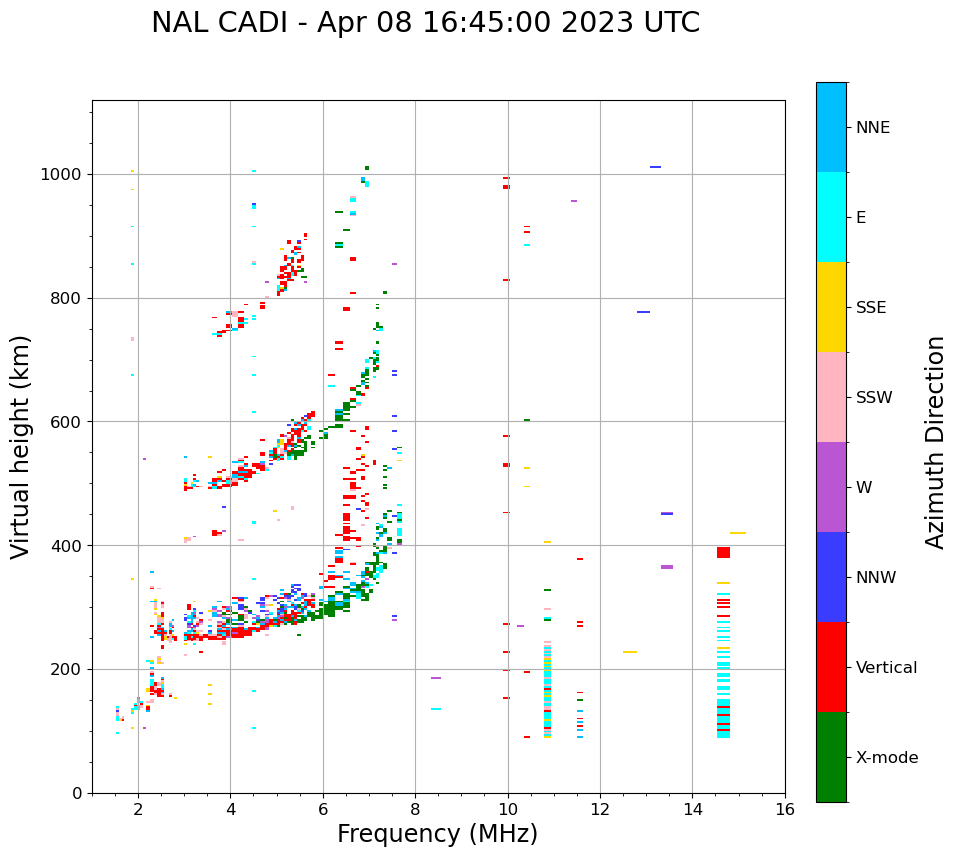 NAL CADI - Apr 08 16:45:00 2023 UTC

Virtual height (km)

1000
800
600
400
200
0

2
4
6
8
10
12
14
16

Frequency (MHz)

NNE
E
SSE
SSW
W
NNW
Vertical
X-mode

Azimuth Direction